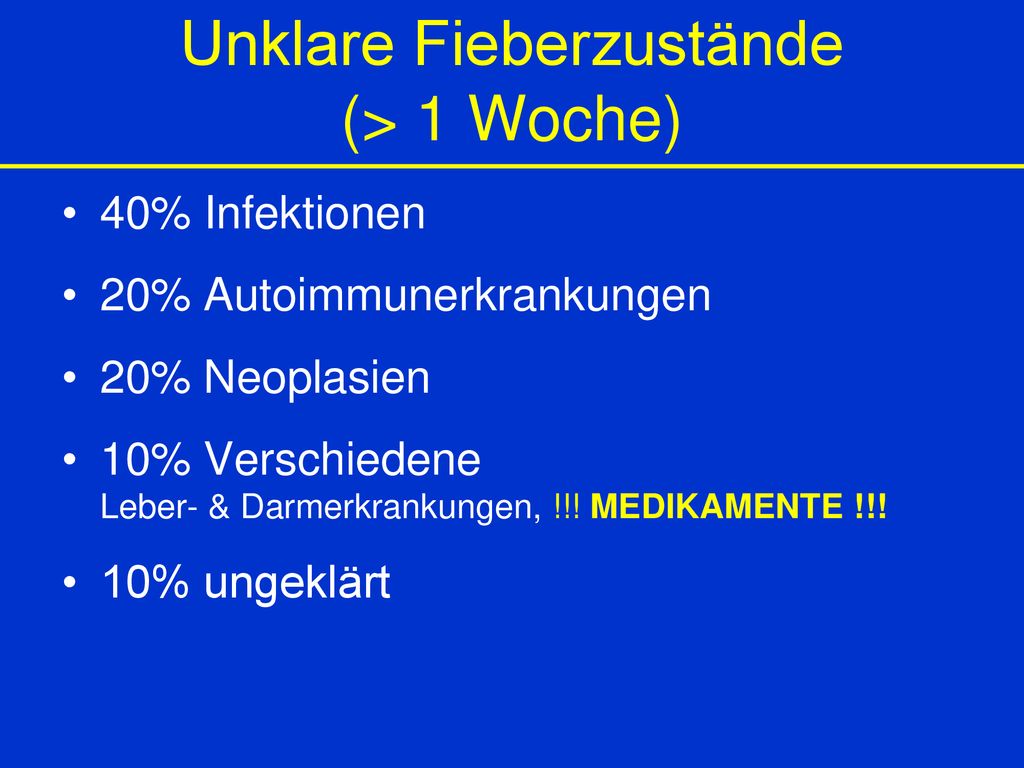 Unklare Fieberzustände
(> 1 Woche)

• 40% Infektionen
• 20% Autoimmunerkrankungen
• 20% Neoplasien
• 10% Verschiedene
Leber- & Darmerkrankungen, !!! MEDIKAMENTE !!!
• 10% ungeklärt